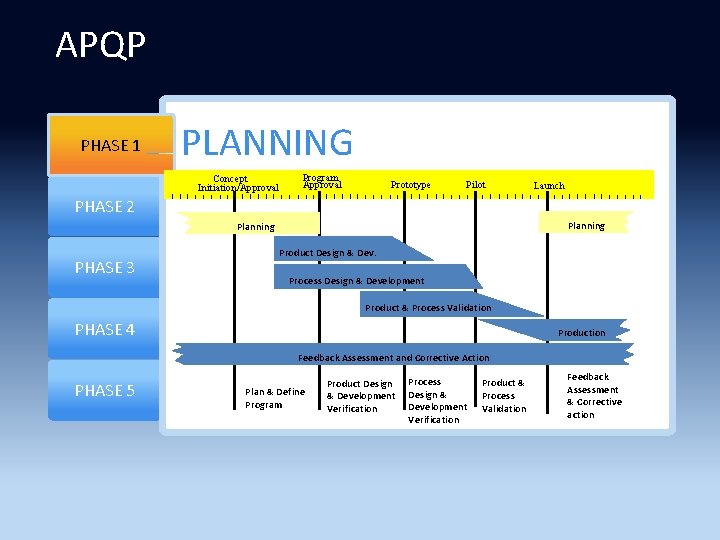 APQP

PHASE 1

PHASE 2

PHASE 3

PHASE 4

PHASE 5

PLANNING

Concept Initiation/Approval

Program Approval

Prototype

Pilot

Launch

Planning

Planning

Product Design & Dev.

Process Design & Development

Product & Process Validation

Production

Feedback Assessment and Corrective Action

Plan & Define Program

Product Design & Development Verification

Process Design & Development Verification

Product & Process Validation

Feedback Assessment & Corrective action